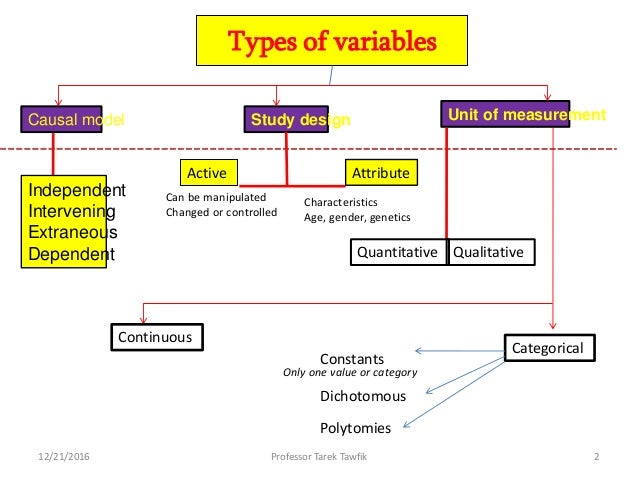 Types of variables

Causal model

Study design

Unit of measurement

Independent
Intervening
Extraneous
Dependent

Active
Can be manipulated
Changed or controlled

Attribute
Characteristics
Age, gender, genetics

Quantitative

Qualitative

Continuous

Categorical

Constants
Only one value or category

Dichotomous

Polytomies

12/21/2016

Professor Tarek Tawfik

2